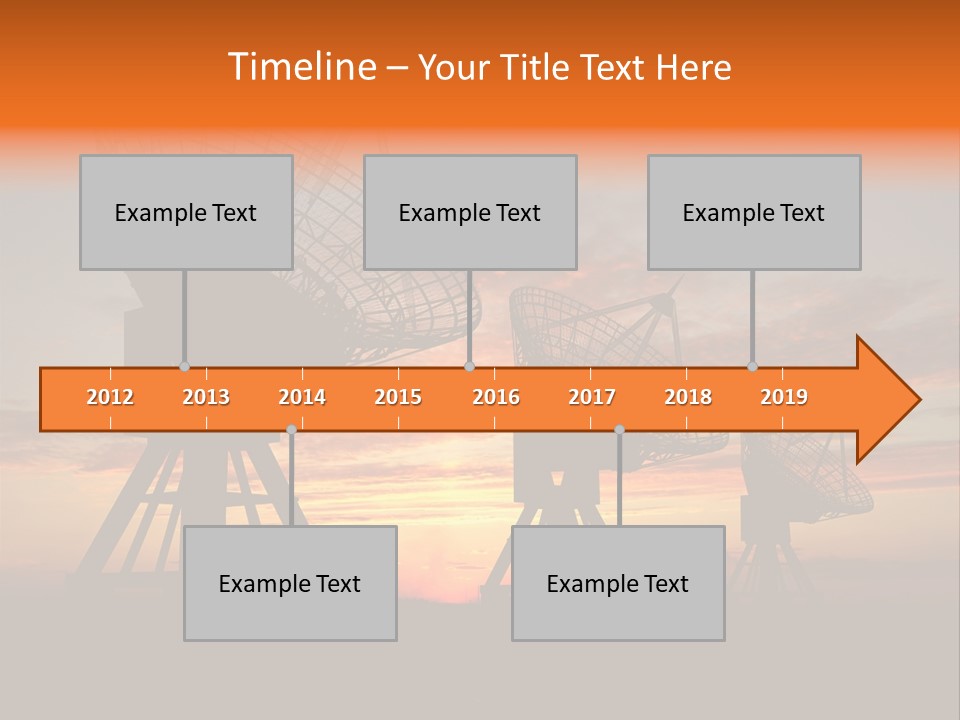 Timeline – Your Title Text Here

Example Text

Example Text

Example Text

2012 2013 2014 2015 2016 2017 2018 2019

Example Text

Example Text